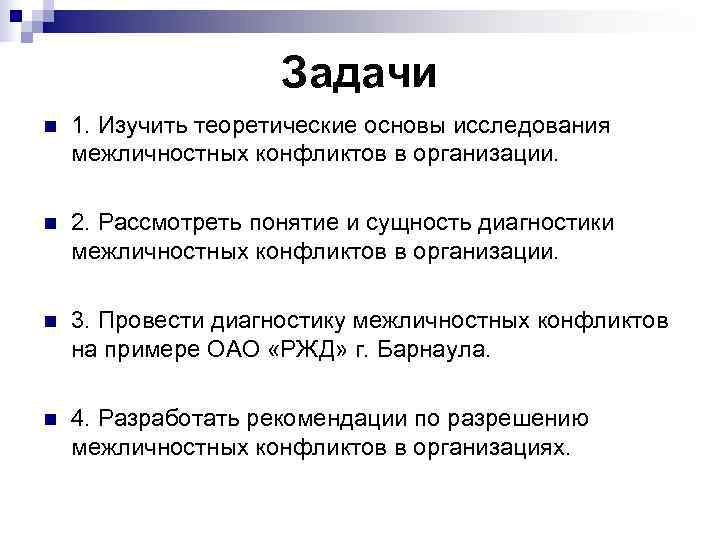 Задачи

1. Изучить теоретические основы исследования межличностных конфликтов в организации.

2. Рассмотреть понятие и сущность диагностики межличностных конфликтов в организации.

3. Провести диагностику межличностных конфликтов на примере ОАО «РЖД» г. Барнаула.

4. Разработать рекомендации по разрешению межличностных конфликтов в организациях.